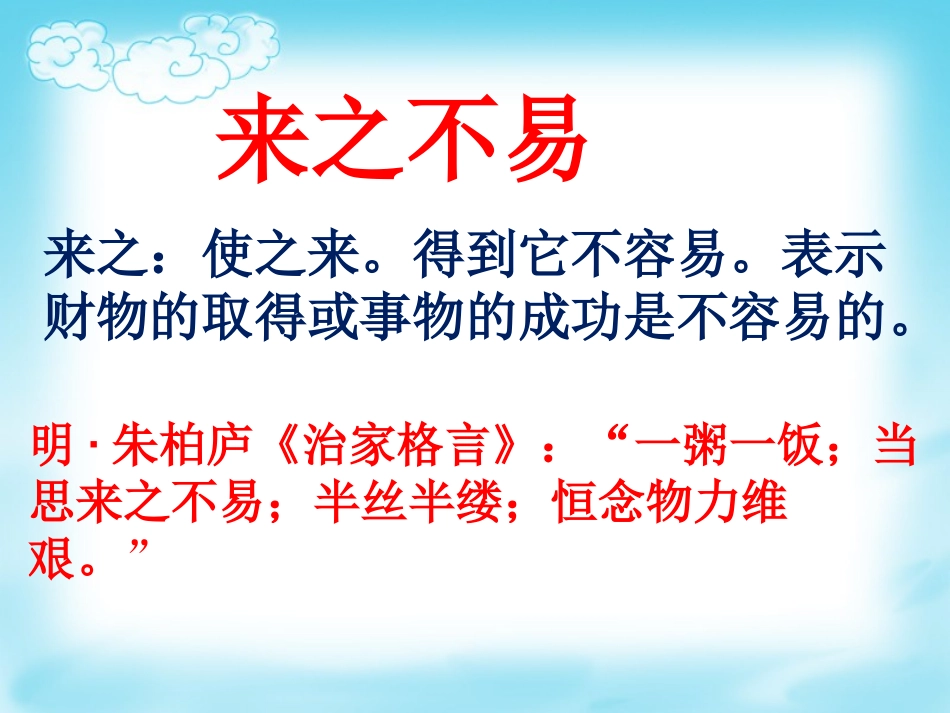 来之不易

来之：使之来。得到它不容易。表示财物的取得或事物的成功是不容易的。

明·朱柏庐《治家格言》：“一粥一饭；当思来之不易；半丝半缕；恒念物力维艰。”